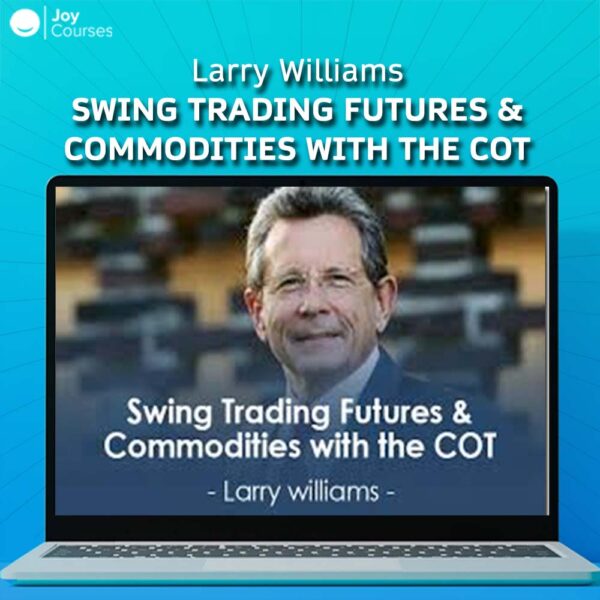 Joy Courses

Larry Williams
SWING TRADING FUTURES & COMMODITIES WITH THE COT

Swing Trading Futures & Commodities with the COT

- Larry williams -